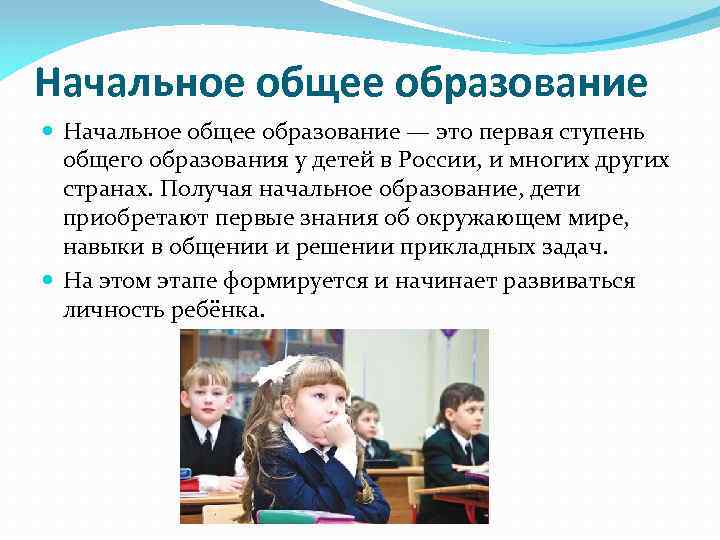 Начальное общее образование

Начальное общее образование — это первая ступень общего образования у детей в России, и многих других странах. Получая начальное образование, дети приобретают первые знания об окружающем мире, навыки в общении и решении прикладных задач.

На этом этапе формируется и начинает развиваться личность ребёнка.